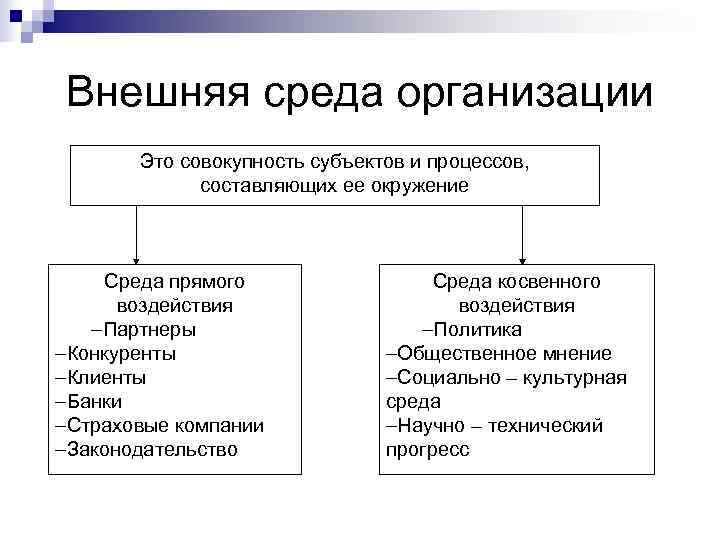 Внешняя среда организации

Это совокупность субъектов и процессов, составляющих ее окружение

Среда прямого воздействия
–Партнеры
–Конкуренты
–Клиенты
–Банки
–Страховые компании
–Законодательство

Среда косвенного воздействия
–Политика
–Общественное мнение
–Социально – культурная среда
–Научно – технический прогресс